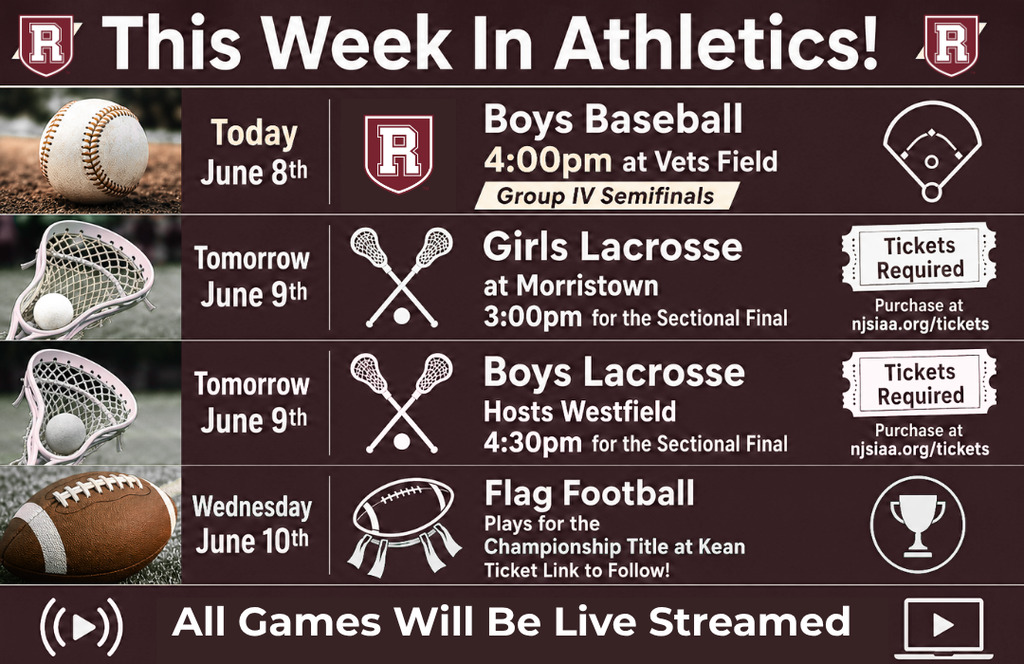 R This Week In Athletics! R

Today June 8th
R
Boys Baseball
4:00pm at Vets Field
Group IV Semifinals

Tomorrow June 9th
Girls Lacrosse
at Morristown
3:00pm for the Sectional Final
Tickets Required
Purchase at njsiaa.org/tickets

Tomorrow June 9th
Boys Lacrosse
Hosts Westfield
4:30pm for the Sectional Final
Tickets Required
Purchase at njsiaa.org/tickets

Wednesday June 10th
Flag Football
Plays for the Championship Title at Kean
Ticket Link to Follow!

All Games Will Be Live Streamed